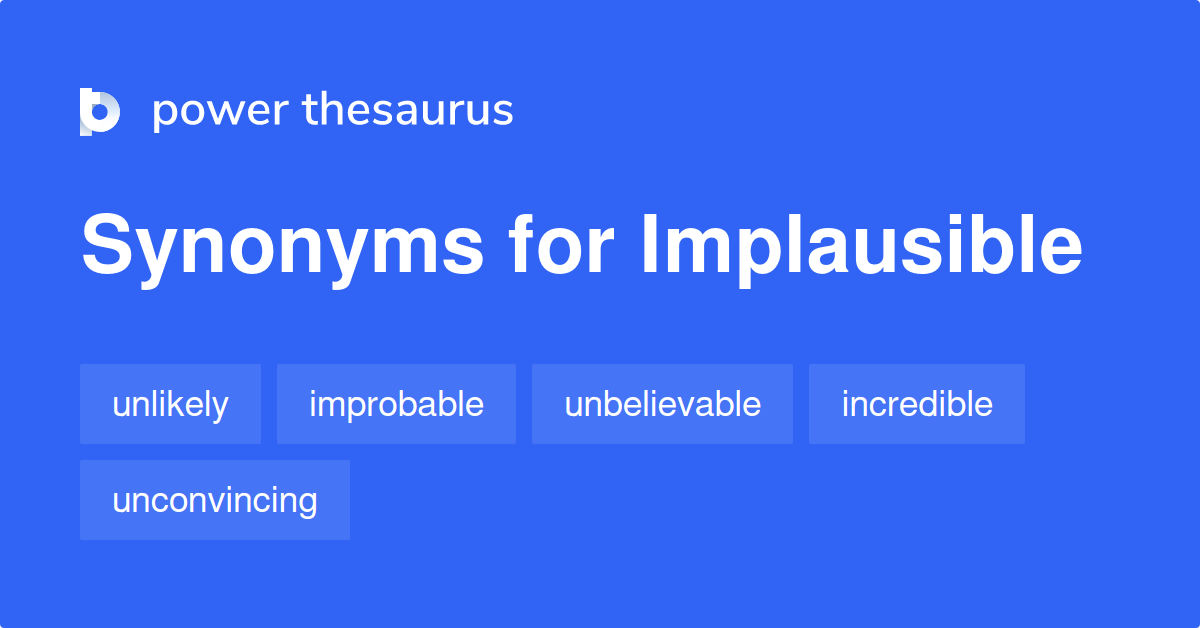 power thesaurus

Synonyms for Implausible

unlikely
improbable
unbelievable
incredible
unconvincing